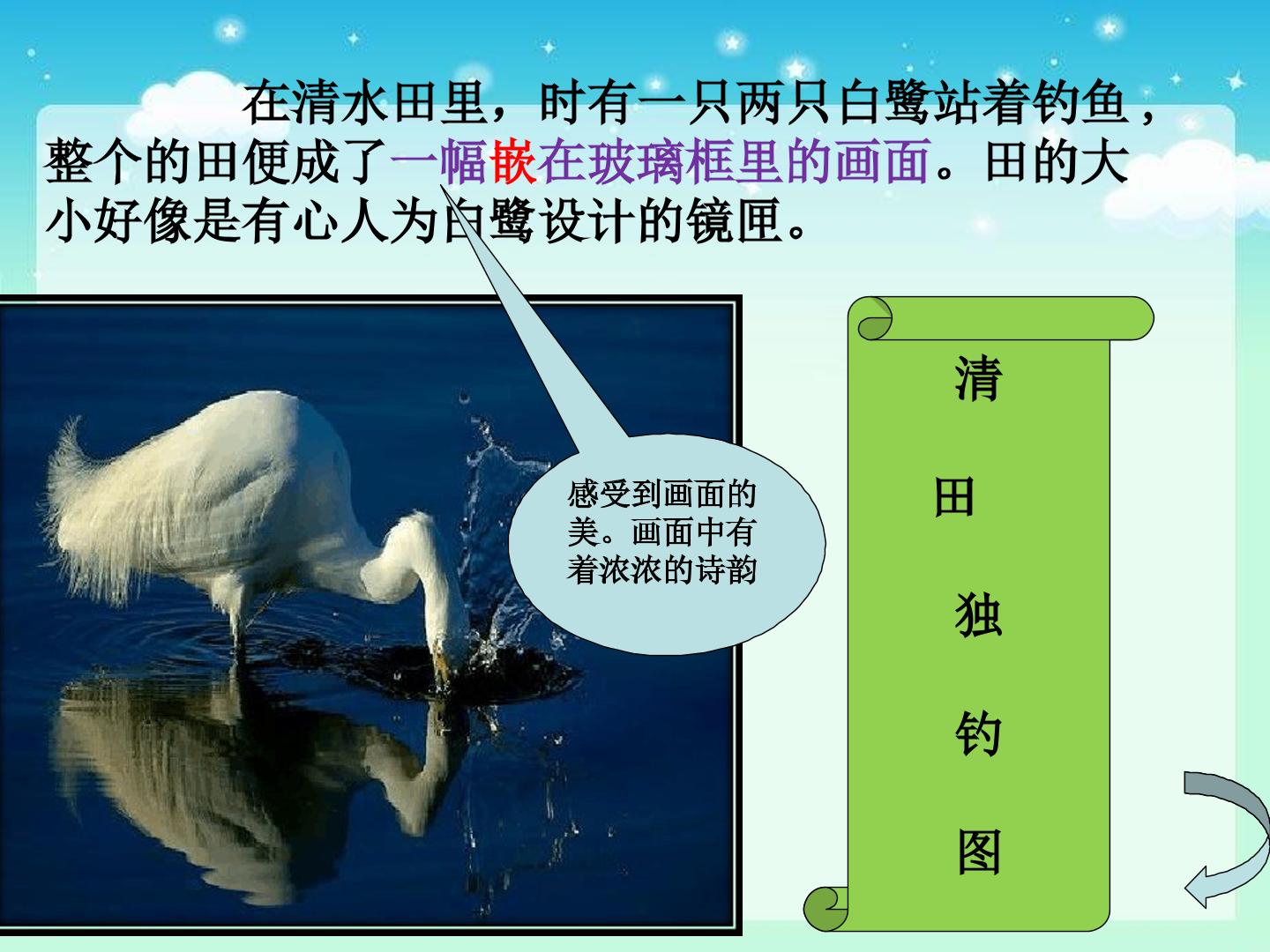 在清水田里，时有一只两只白鹭站着钓鱼，整个的田便成了一幅嵌在玻璃框里的画面。田的大小好像是有心人为白鹭设计的镜匣。

感受到画面的美。画面中有着浓浓的诗韵

清
田
独
钓
图